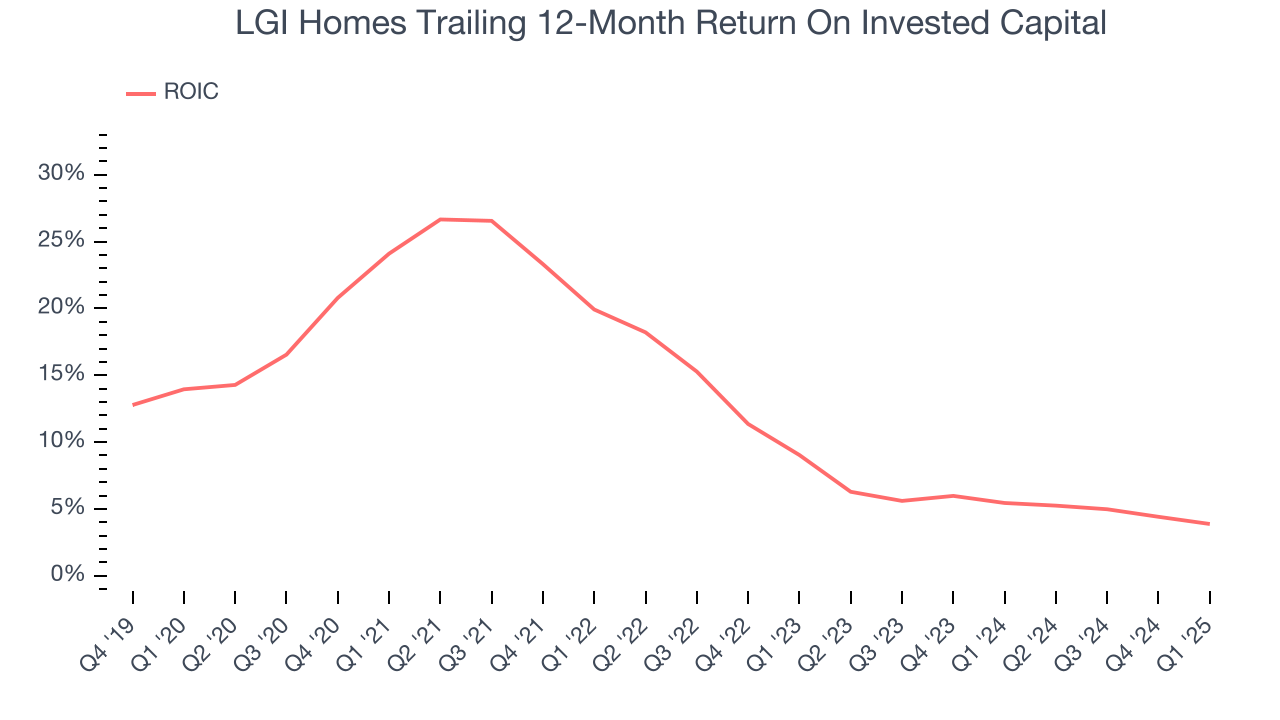 LGI Homes Trailing 12-Month Return On Invested Capital

ROIC

30%
25%
20%
15%
10%
5%
0%

Q4 '19
Q1 '20
Q2 '20
Q3 '20
Q4 '20
Q1 '21
Q2 '21
Q3 '21
Q4 '21
Q1 '22
Q2 '22
Q3 '22
Q4 '22
Q1 '23
Q2 '23
Q3 '23
Q4 '23
Q1 '24
Q2 '24
Q3 '24
Q4 '24
Q1 '25